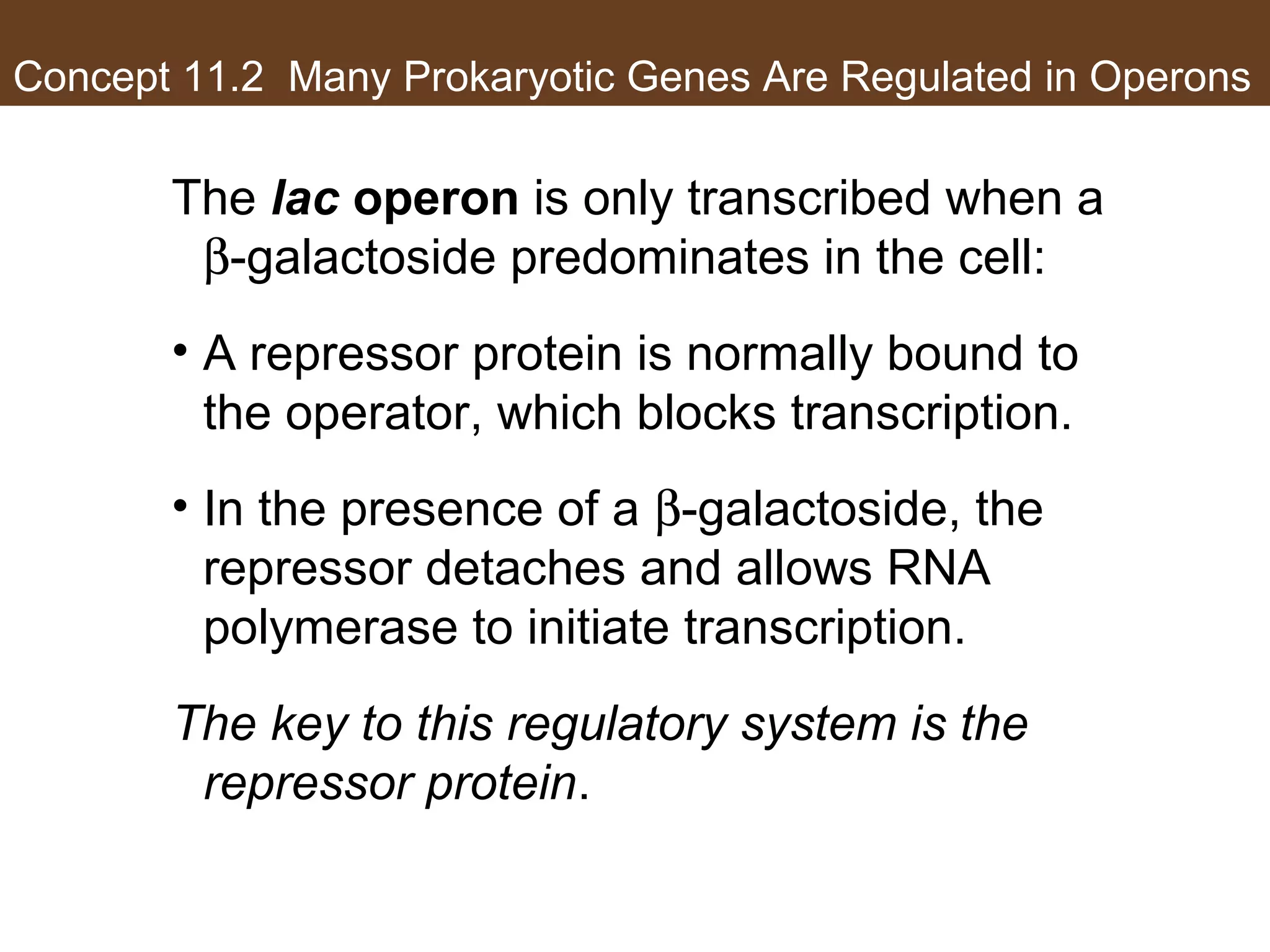 Concept 11.2 Many Prokaryotic Genes Are Regulated in Operons

The lac operon is only transcribed when a β-galactoside predominates in the cell:

• A repressor protein is normally bound to the operator, which blocks transcription.

• In the presence of a β-galactoside, the repressor detaches and allows RNA polymerase to initiate transcription.

The key to this regulatory system is the repressor protein.